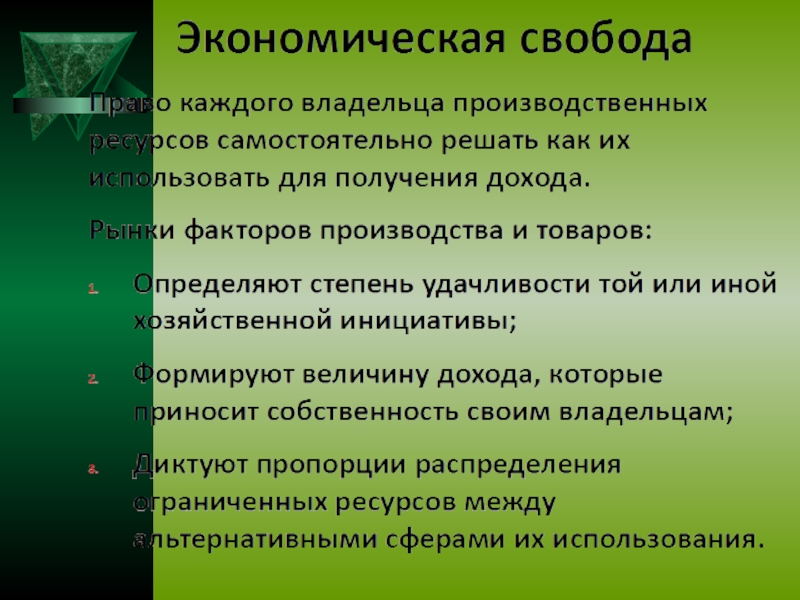 Экономическая свобода

Право каждого владельца производственных ресурсов самостоятельно решать как их использовать для получения дохода.

Рынки факторов производства и товаров:

1. Определяют степень удачливости той или иной хозяйственной инициативы;

2. Формируют величину дохода, которые приносит собственность своим владельцам;

3. Диктуют пропорции распределения ограниченных ресурсов между альтернативными сферами их использования.